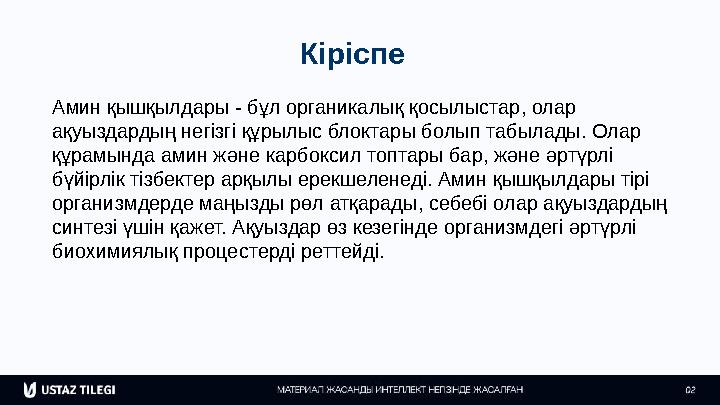 Кіріспе

Амин қышқылдары - бұл органикалық қосылыстар, олар ақуыздардың негізгі құрылыс блоктары болып табылады. Олар құрамында амин және карбоксил топтары бар, және әртүрлі бүйірлік тізбектер арқылы ерекшеленеді. Амин қышқылдары тірі организмдерде маңызды рөл атқарады, себебі олар ақуыздардың синтезі үшін қажет. Ақуыздар өз кезегінде организмдегі әртүрлі биохимиялық процестерді реттейді.

USTAZ TILEGI

МАТЕРИАЛ ЖАСАНДЫ ИНТЕЛЛЕКТ НЕГІЗІНДЕ ЖАСАЛҒАН

02